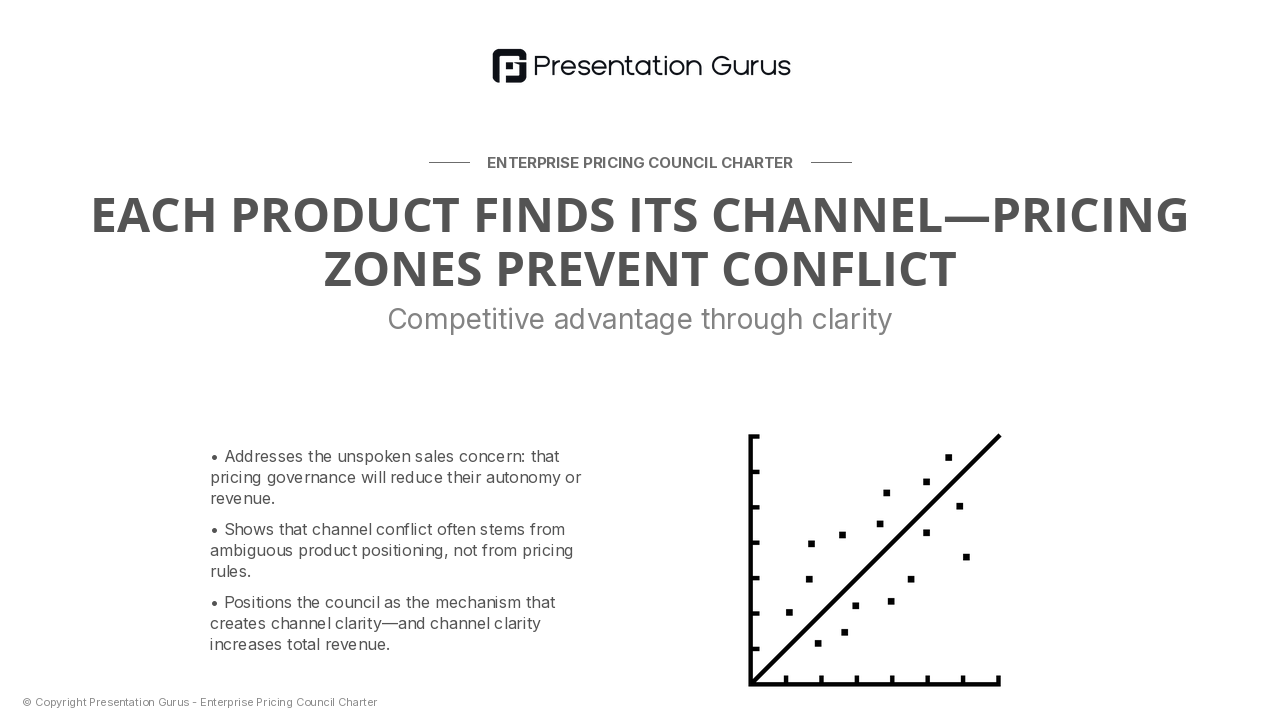 Presentation Gurus

ENTERPRISE PRICING COUNCIL CHARTER

EACH PRODUCT FINDS ITS CHANNEL—PRICING ZONES PREVENT CONFLICT

Competitive advantage through clarity

• Addresses the unspoken sales concern: that pricing governance will reduce their autonomy or revenue.

• Shows that channel conflict often stems from ambiguous product positioning, not from pricing rules.

• Positions the council as the mechanism that creates channel clarity—and channel clarity increases total revenue.

© Copyright Presentation Gurus - Enterprise Pricing Council Charter